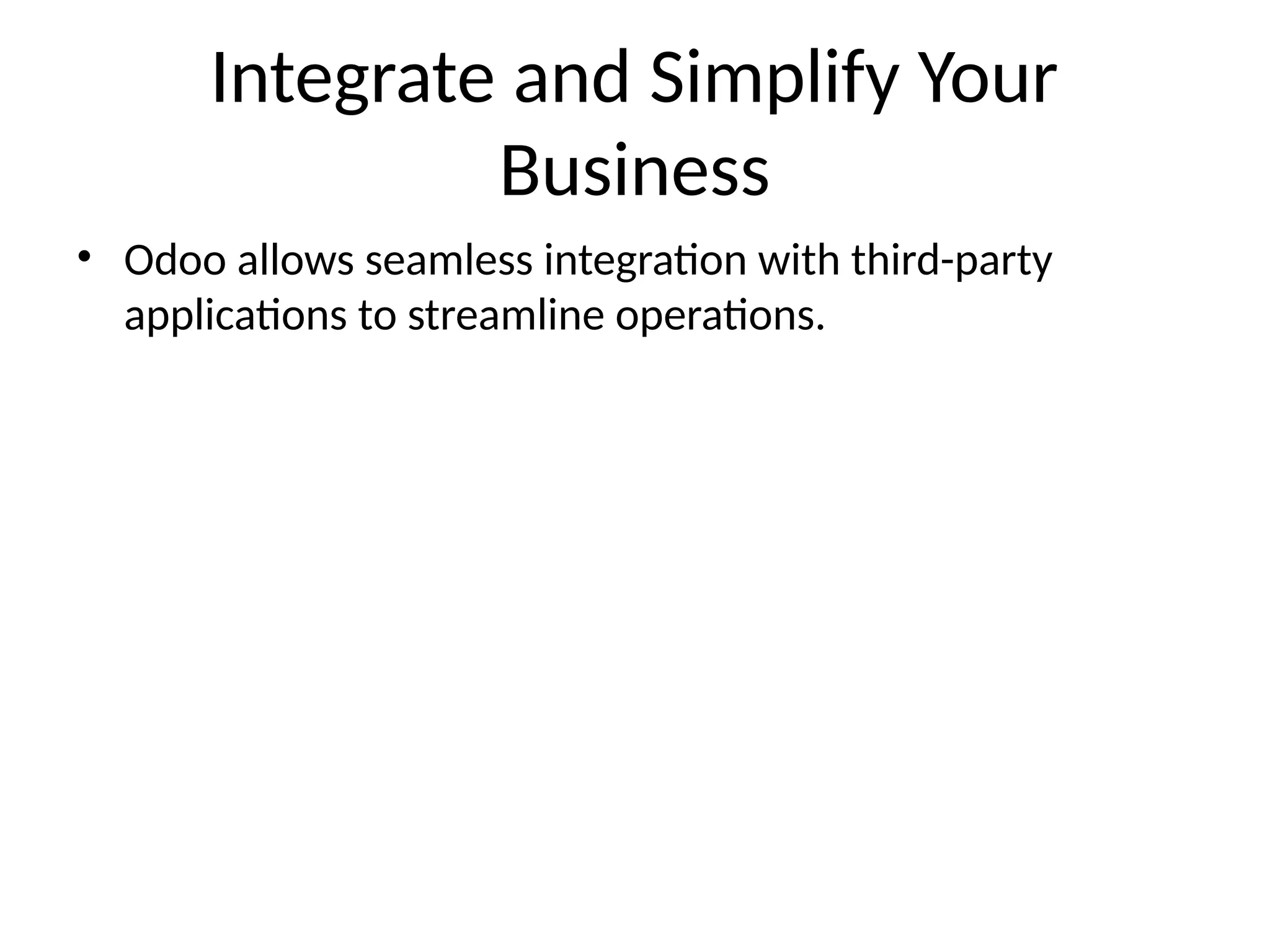 Integrate and Simplify Your Business

• Odoo allows seamless integration with third-party applications to streamline operations.